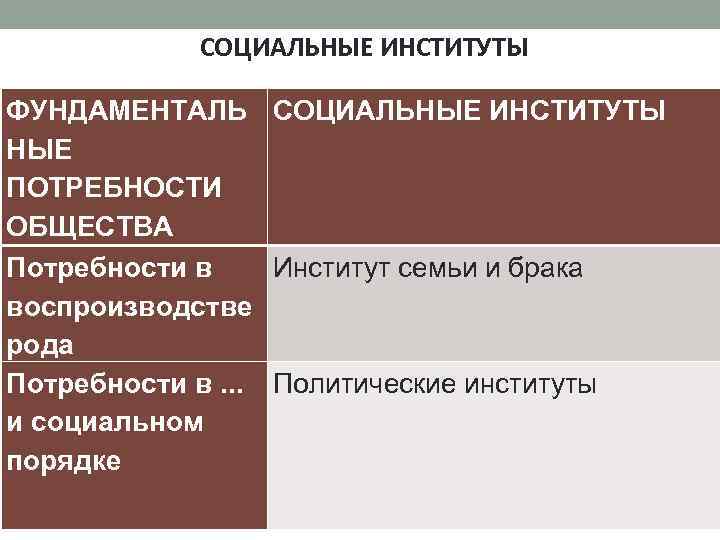 СОЦИАЛЬНЫЕ ИНСТИТУТЫ

| ФУНДАМЕНТАЛЬНЫЕ ПОТРЕБНОСТИ ОБЩЕСТВА | СОЦИАЛЬНЫЕ ИНСТИТУТЫ |
|---|---|
| Потребности в воспроизводстве рода | Институт семьи и брака |
| Потребности в ... и социальном порядке | Политические институты |